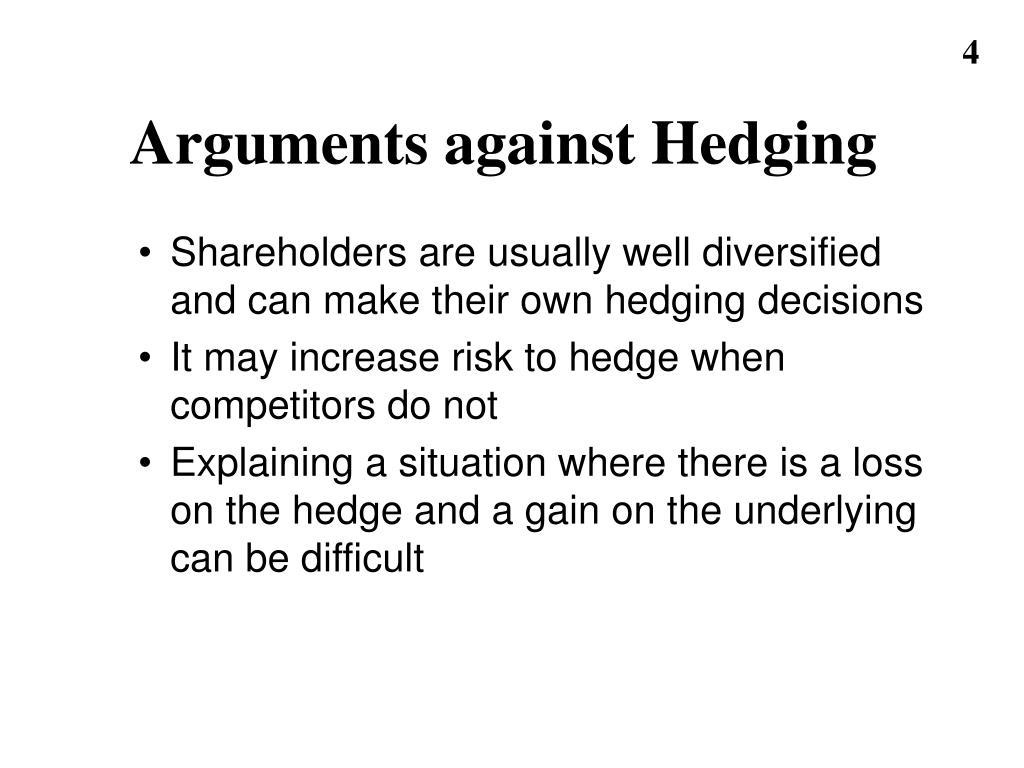 4

Arguments against Hedging

• Shareholders are usually well diversified and can make their own hedging decisions
• It may increase risk to hedge when competitors do not
• Explaining a situation where there is a loss on the hedge and a gain on the underlying can be difficult